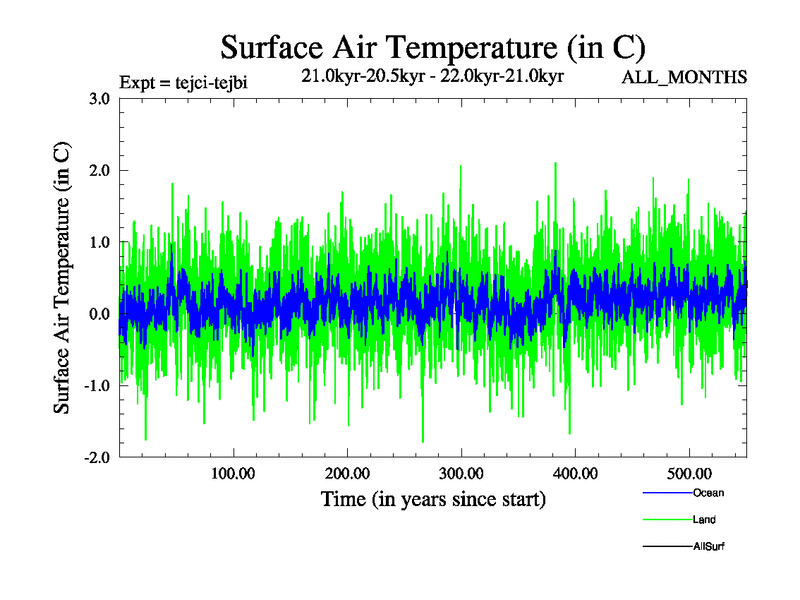 Surface Air Temperature (in C)

Expt = tejci-tejbi
21.0kyr-20.5kyr - 22.0kyr-21.0kyr
ALL_MONTHS

Surface Air Temperature (in C)

3.0
2.0
1.0
0.0
-1.0
-2.0

100.00
200.00
300.00
400.00
500.00

Time (in years since start)

Ocean
Land
AllSurf